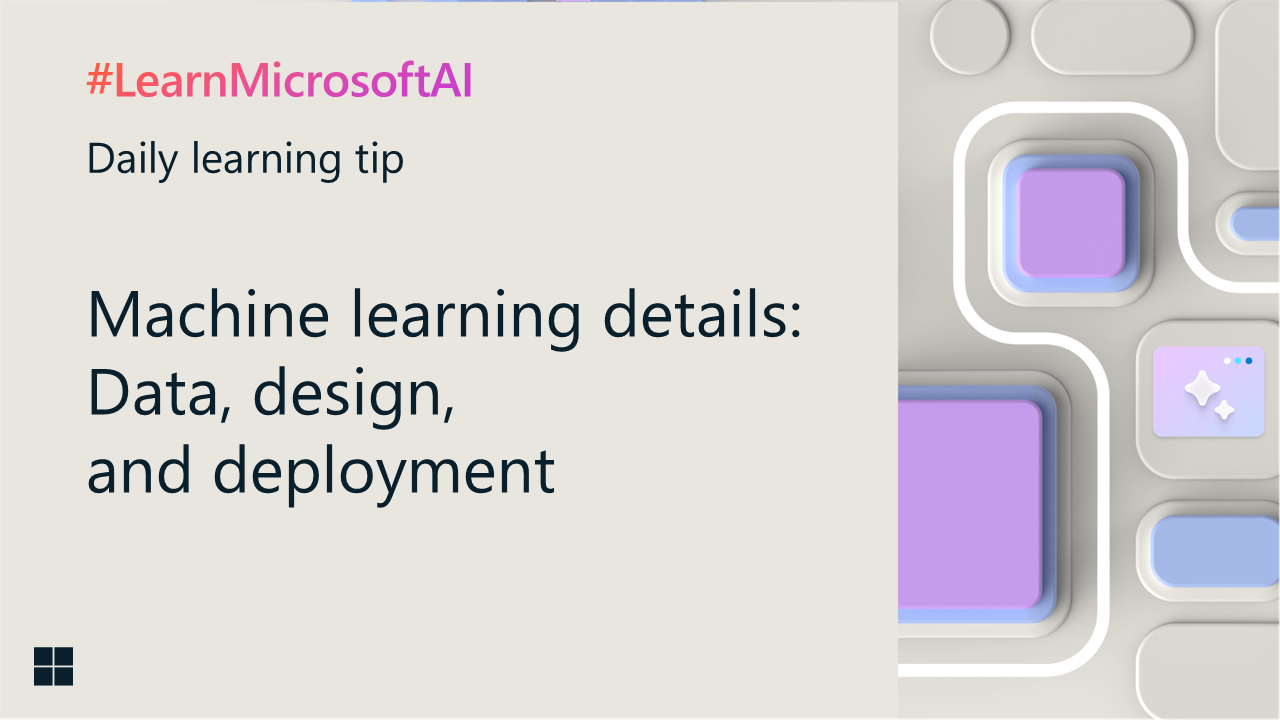 #LearnMicrosoftAI

Daily learning tip

Machine learning details:
Data, design,
and deployment